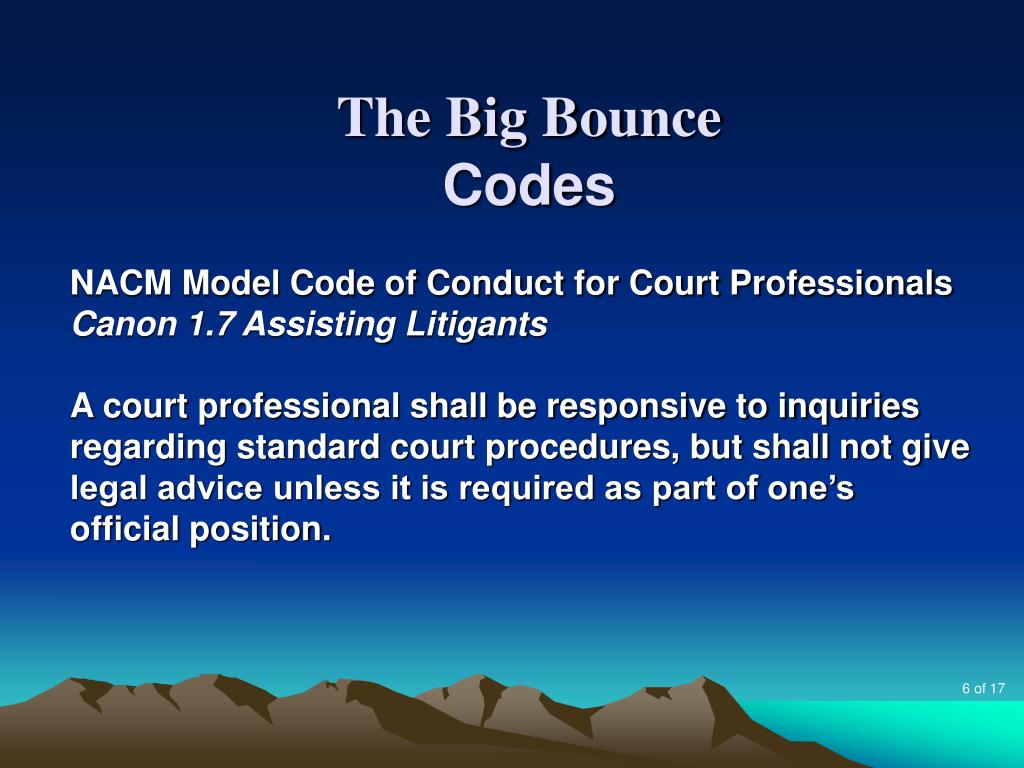 The Big Bounce
Codes

NACM Model Code of Conduct for Court Professionals
Canon 1.7 Assisting Litigants

A court professional shall be responsive to inquiries regarding standard court procedures, but shall not give legal advice unless it is required as part of one's official position.

6 of 17